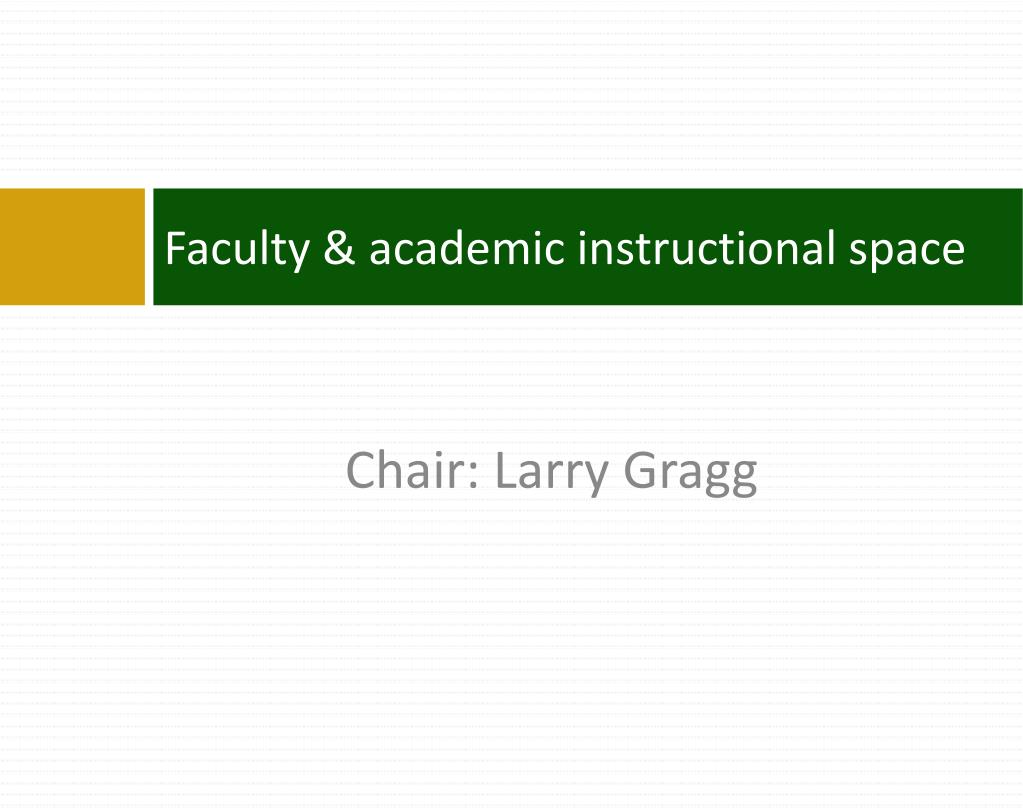 Faculty & academic instructional space

Chair: Larry Gragg